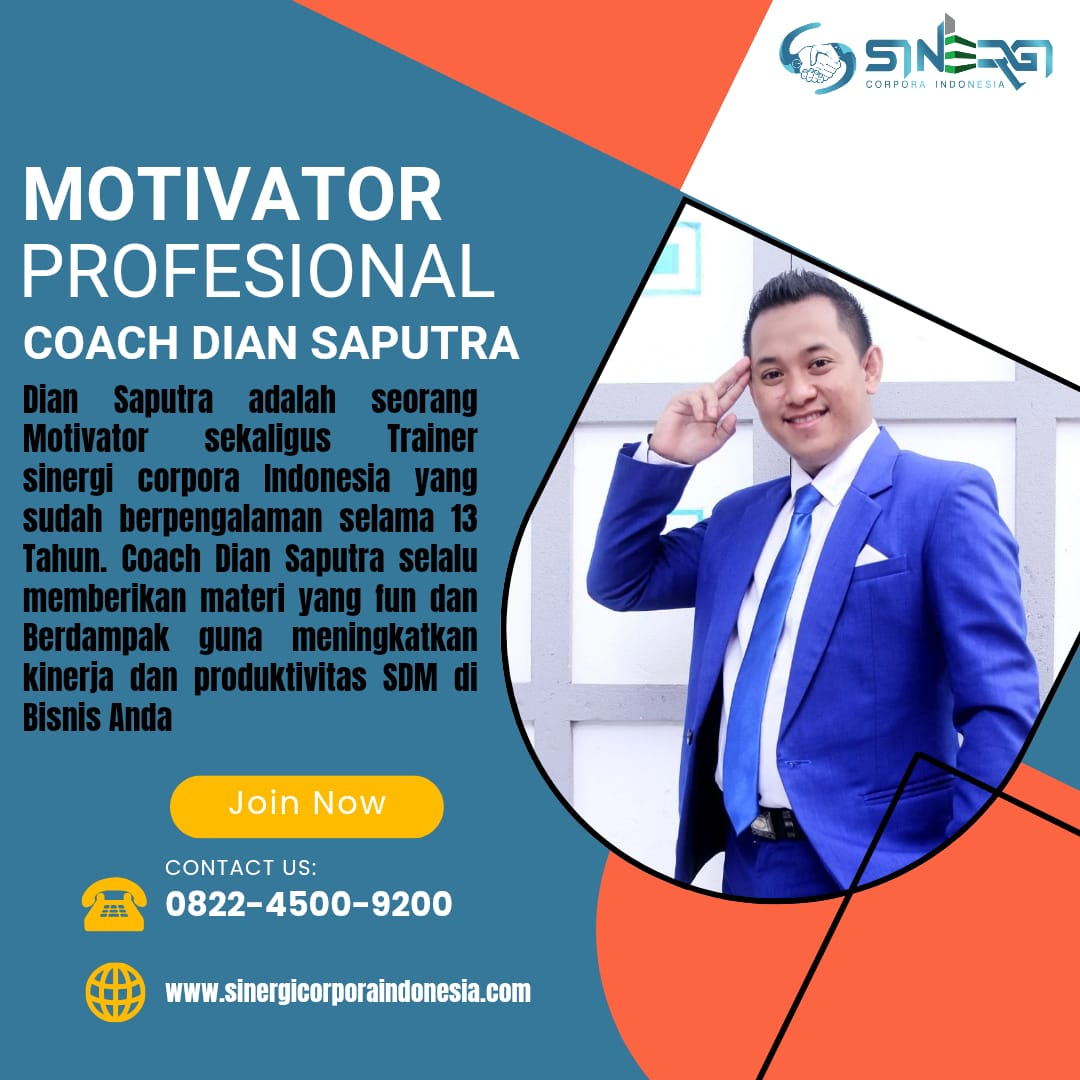 SINERGI
CORPORA INDONESIA

MOTIVATOR
PROFESIONAL
COACH DIAN SAPUTRA

Dian Saputra adalah seorang Motivator sekaligus Trainer sinergi corpora Indonesia yang sudah berpengalaman selama 13 Tahun. Coach Dian Saputra selalu memberikan materi yang fun dan Berdampak guna meningkatkan kinerja dan produktivitas SDM di Bisnis Anda

Join Now

CONTACT US:
0822-4500-9200

www.sinergicorporaindonesia.com